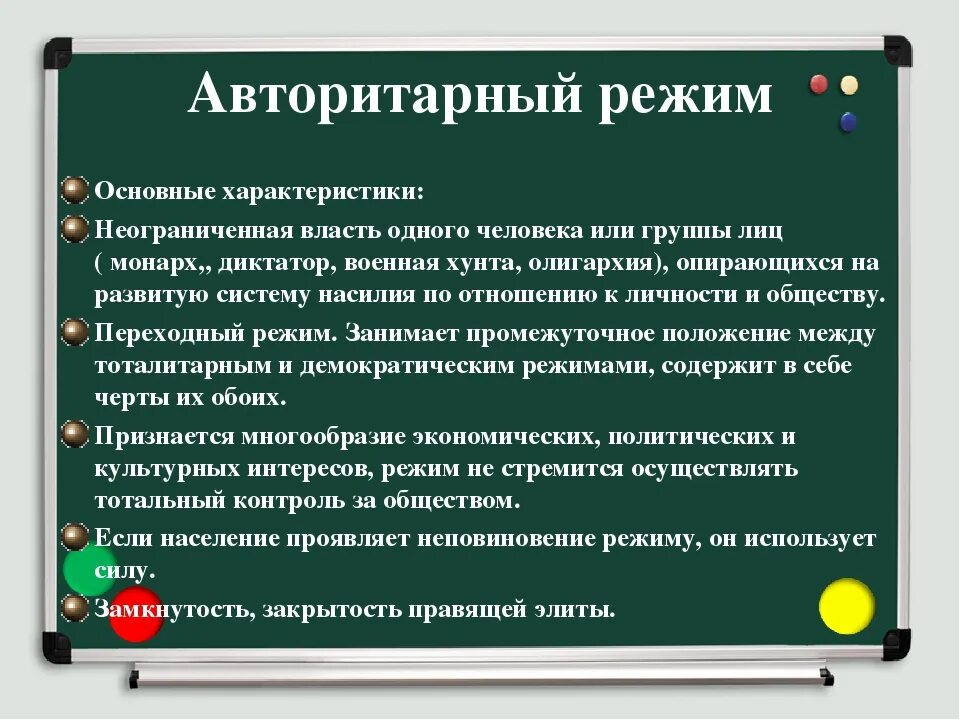 Авторитарный режим

Основные характеристики:

Неограниченная власть одного человека или группы лиц ( монарх,, диктатор, военная хунта, олигархия), опирающихся на развитую систему насилия по отношению к личности и обществу.

Переходный режим. Занимает промежуточное положение между тоталитарным и демократическим режимами, содержит в себе черты их обоих.

Признается многообразие экономических, политических и культурных интересов, режим не стремится осуществлять тотальный контроль за обществом.

Если население проявляет неповиновение режиму, он использует силу.

Замкнутость, закрытость правящей элиты.